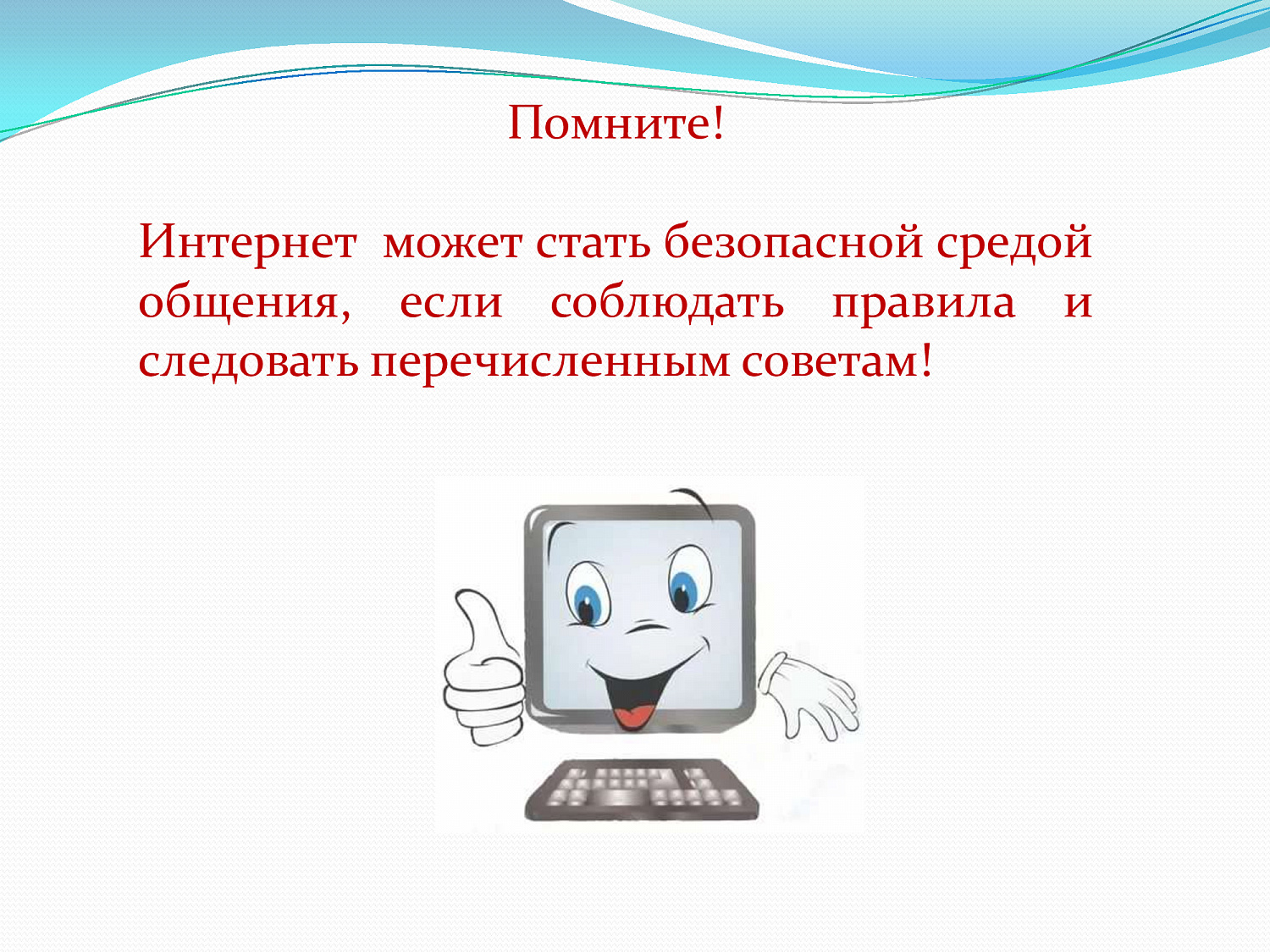 Помните!

Интернет может стать безопасной средой общения, если соблюдать правила и следовать перечисленным советам!